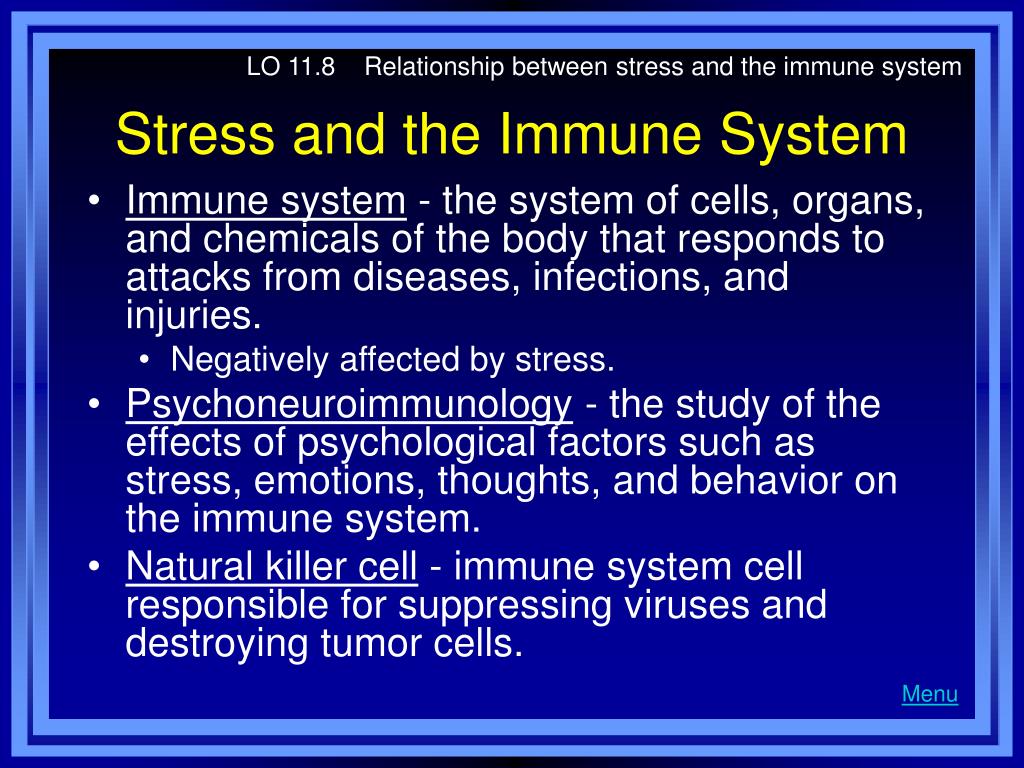 LO 11.8 Relationship between stress and the immune system

Stress and the Immune System

• Immune system - the system of cells, organs, and chemicals of the body that responds to attacks from diseases, infections, and injuries.
  • Negatively affected by stress.
• Psychoneuroimmunology - the study of the effects of psychological factors such as stress, emotions, thoughts, and behavior on the immune system.
• Natural killer cell - immune system cell responsible for suppressing viruses and destroying tumor cells.

Menu